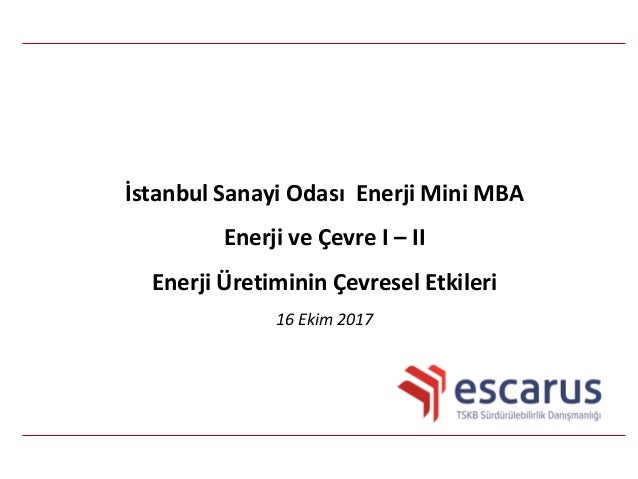 İstanbul Sanayi Odası  Enerji Mini MBA

Enerji ve Çevre I – II

Enerji Üretiminin Çevresel Etkileri

16 Ekim 2017

escarus
TSKB Sürdürülebilirlik Danışmanlığı